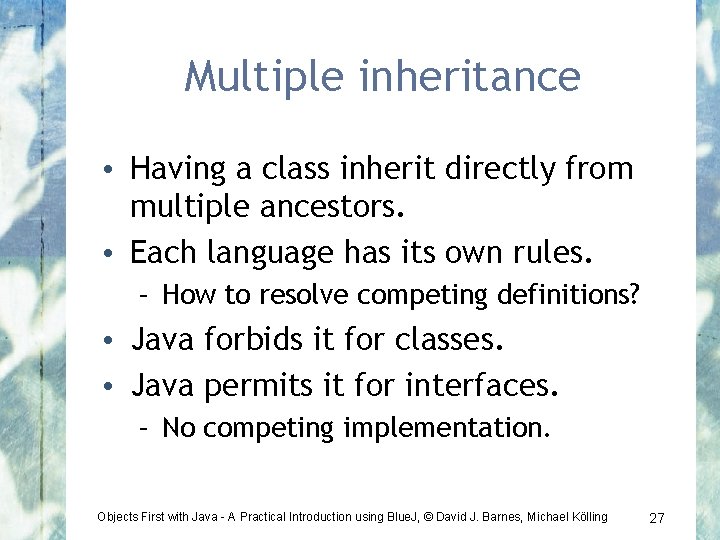 Multiple inheritance

• Having a class inherit directly from multiple ancestors.
• Each language has its own rules.
  – How to resolve competing definitions?
• Java forbids it for classes.
• Java permits it for interfaces.
  – No competing implementation.

Objects First with Java - A Practical Introduction using BlueJ, © David J. Barnes, Michael Kölling

27